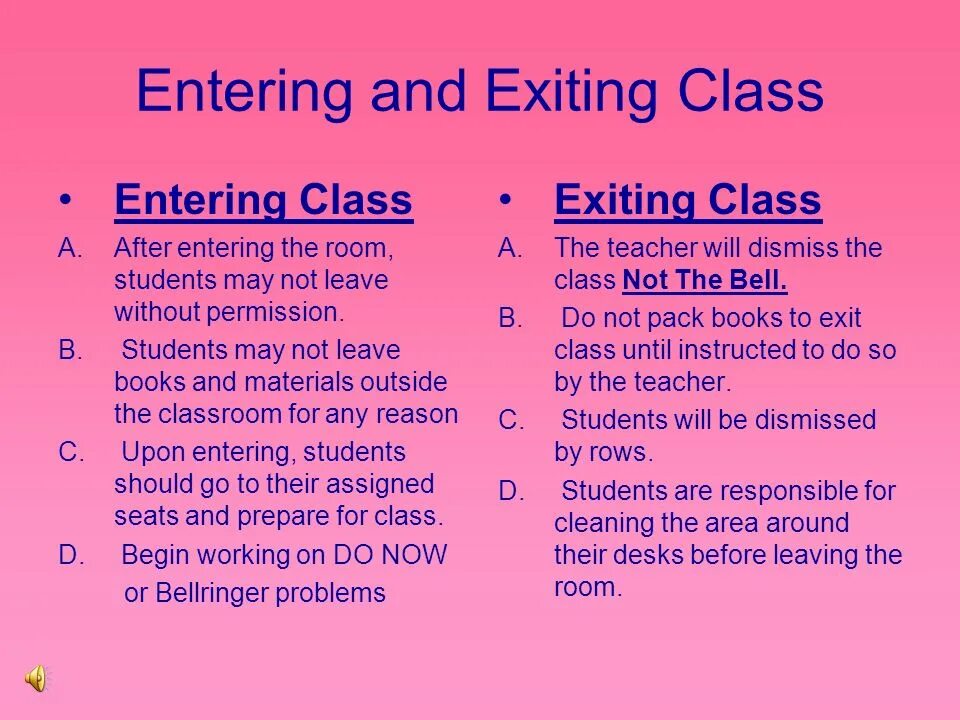 Entering and Exiting Class

• Entering Class

A. After entering the room, students may not leave without permission.

B. Students may not leave books and materials outside the classroom for any reason

C. Upon entering, students should go to their assigned seats and prepare for class.

D. Begin working on DO NOW or Bellringer problems

• Exiting Class

A. The teacher will dismiss the class Not The Bell.

B. Do not pack books to exit class until instructed to do so by the teacher.

C. Students will be dismissed by rows.

D. Students are responsible for cleaning the area around their desks before leaving the room.